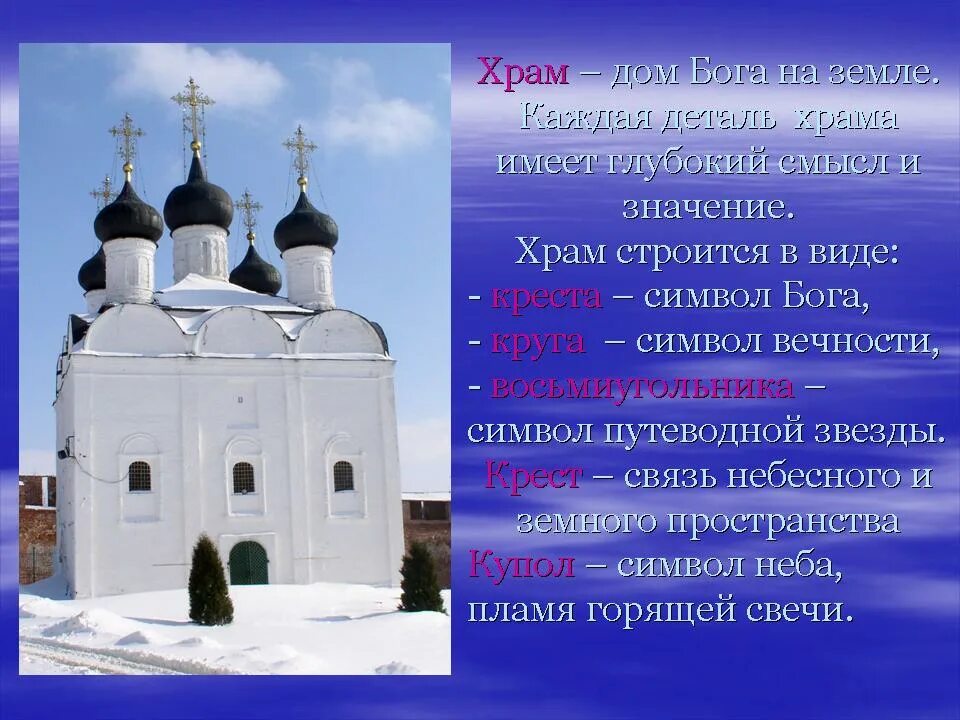 Храм – дом Бога на земле. Каждая деталь храма имеет глубокий смысл и значение.

Храм строится в виде:
- креста – символ Бога,
- круга – символ вечности,
- восьмиугольника – символ путеводной звезды.

Крест – связь небесного и земного пространства

Купол – символ неба, пламя горящей свечи.